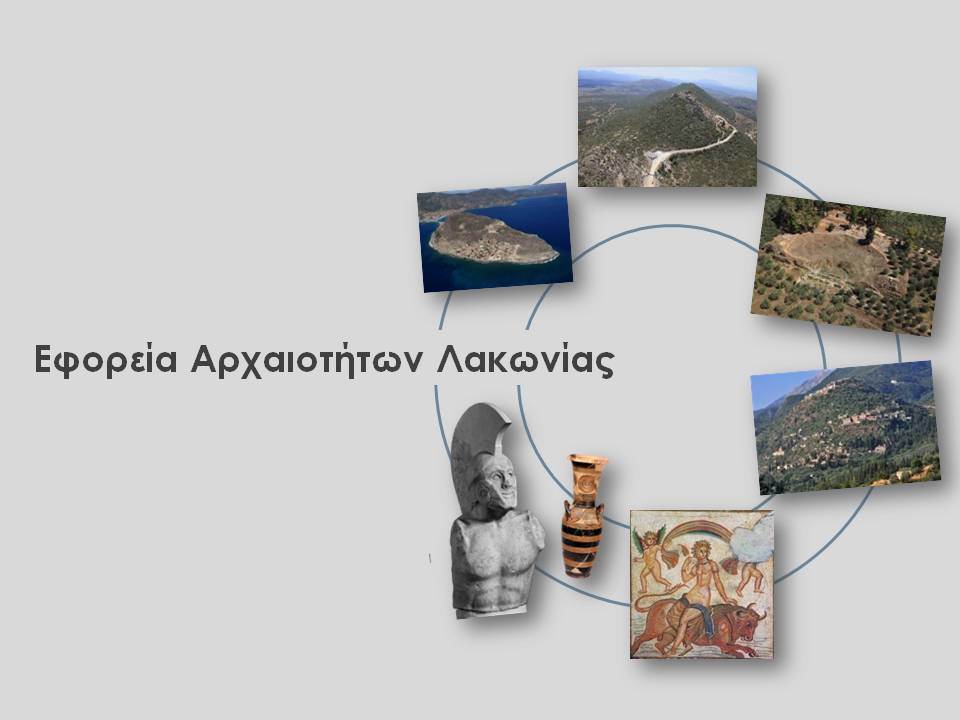 Εφορεία Αρχαιοτήτων Λακωνίας